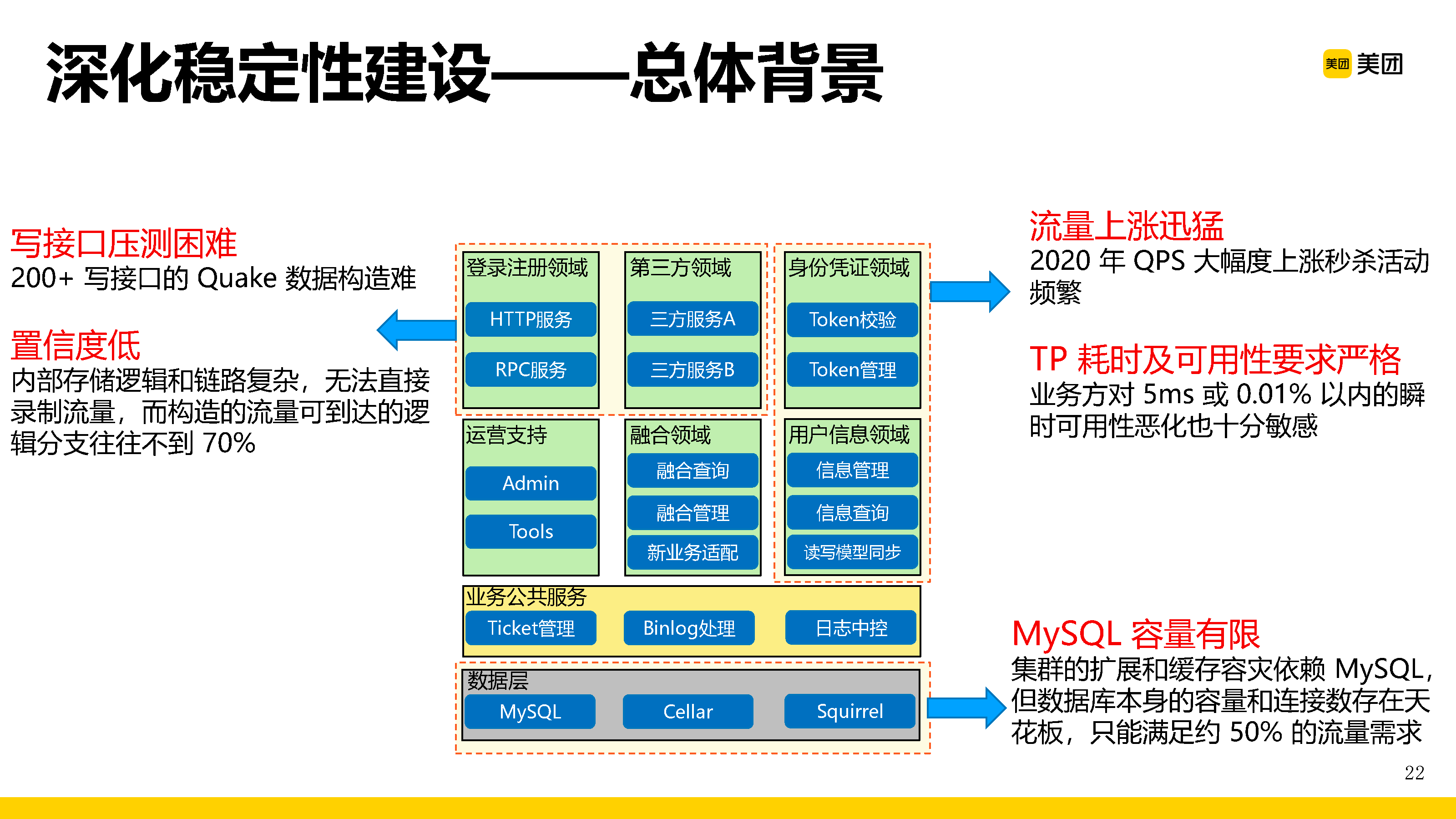 深化稳定性建设——总体背景

美团 美团

写接口压测困难
200+ 写接口的 Quake 数据构造难

置信度低
内部存储逻辑和链路复杂，无法直接录制流量，而构造的流量可到达的逻辑分支往往不到 70%

登录注册领域
HTTP服务
RPC服务

第三方领域
三方服务A
三方服务B

身份凭证领域
Token校验
Token管理

运营支持
Admin
Tools

融合领域
融合查询
融合管理
新业务适配

用户信息领域
信息管理
信息查询
读写模型同步

业务公共服务
Ticket管理
Binlog处理
日志中控

数据层
MySQL
Cellar
Squirrel

流量上涨迅猛
2020 年 QPS 大幅度上涨秒杀活动频繁

TP 耗时及可用性要求严格
业务方对 5ms 或 0.01% 以内的瞬时可用性恶化也十分敏感

MySQL 容量有限
集群的扩展和缓存容灾依赖 MySQL，但数据库本身的容量和连接数存在天花板，只能满足约 50% 的流量需求

22